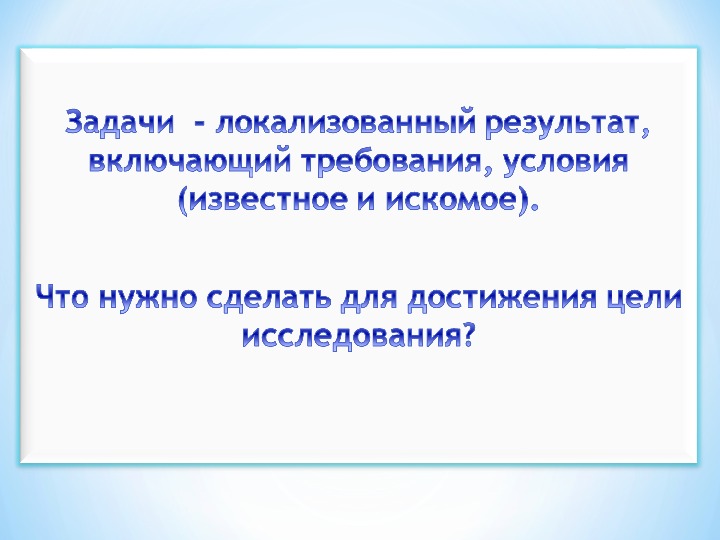 Задачи - локализованный результат, включающий требования, условия (известное и искомое).

Что нужно сделать для достижения цели исследования?